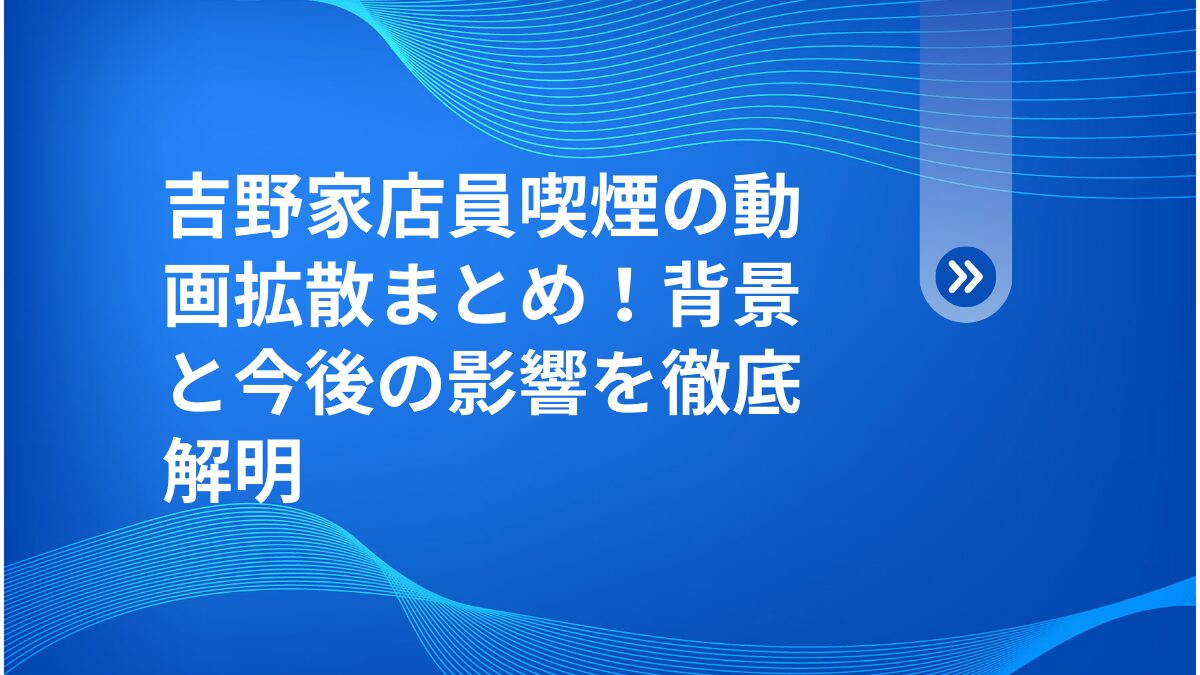 吉野家店員喫煙の動画拡散まとめ！背景と今後の影響を徹底解明

»